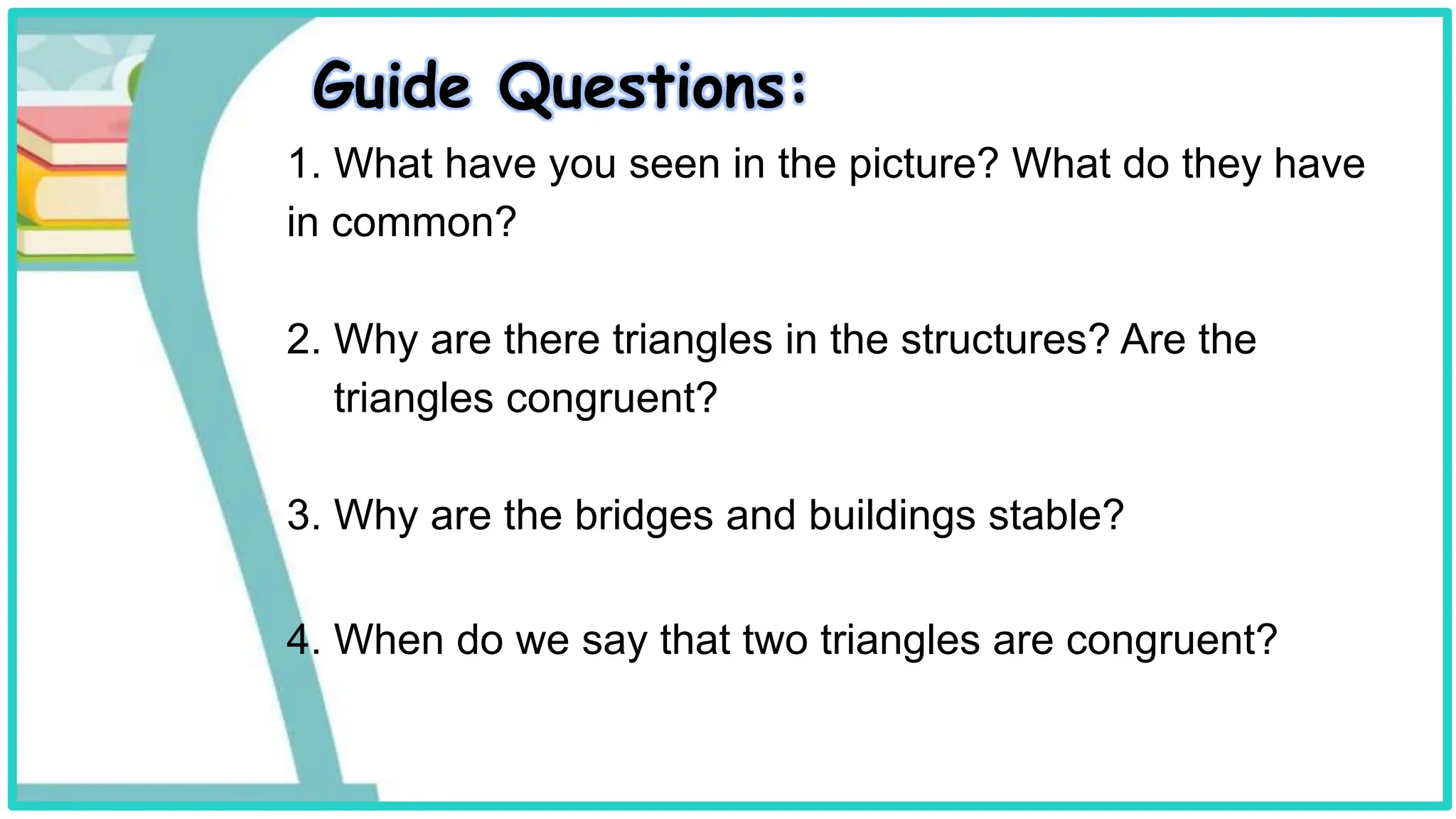 Guide Questions:

1. What have you seen in the picture? What do they have in common?

2. Why are there triangles in the structures? Are the triangles congruent?

3. Why are the bridges and buildings stable?

4. When do we say that two triangles are congruent?